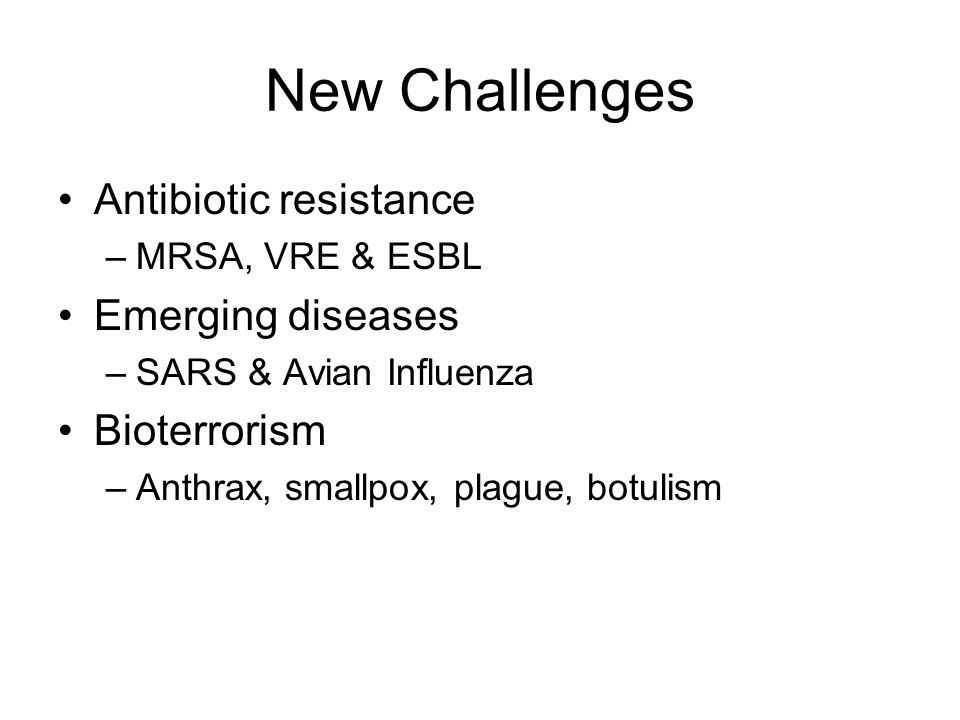 New Challenges

• Antibiotic resistance
– MRSA, VRE & ESBL

• Emerging diseases
– SARS & Avian Influenza

• Bioterrorism
– Anthrax, smallpox, plague, botulism